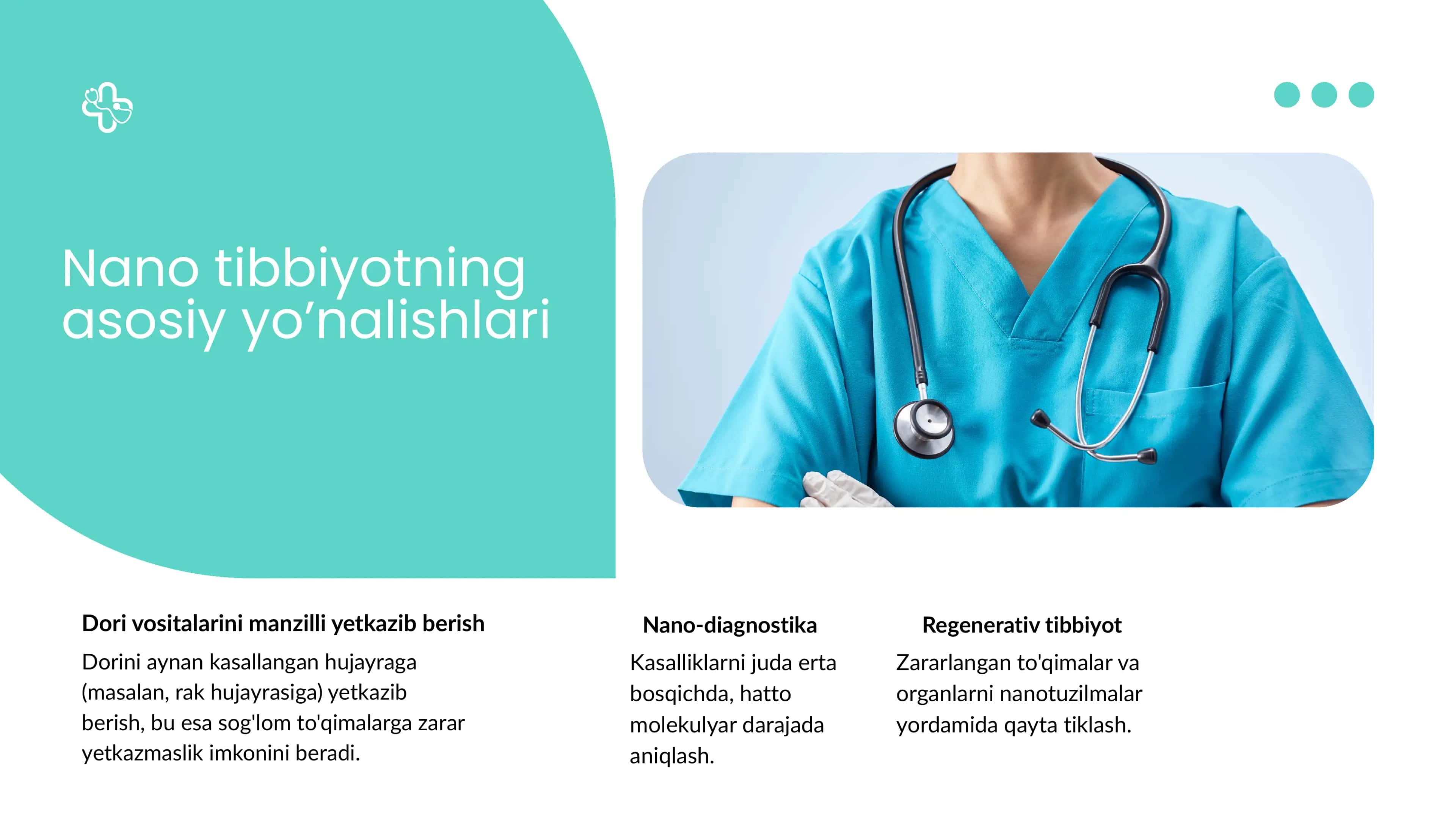 Nano tibbiyotning asosiy yo’nalishlari

Dori vositalarini manzilli yetkazib berish

Dorini aynan kasallangan hujayraga (masalan, rak hujayrasiga) yetkazib berish, bu esa sog'lom to'qimalarga zarar yetkazmaslik imkonini beradi.

Nano-diagnostika

Kasalliklarni juda erta bosqichda, hatto molekulyar darajada aniqlash.

Regenerativ tibbiyot

Zararlangan to'qimalar va organlarni nanotuzilmalar yordamida qayta tiklash.